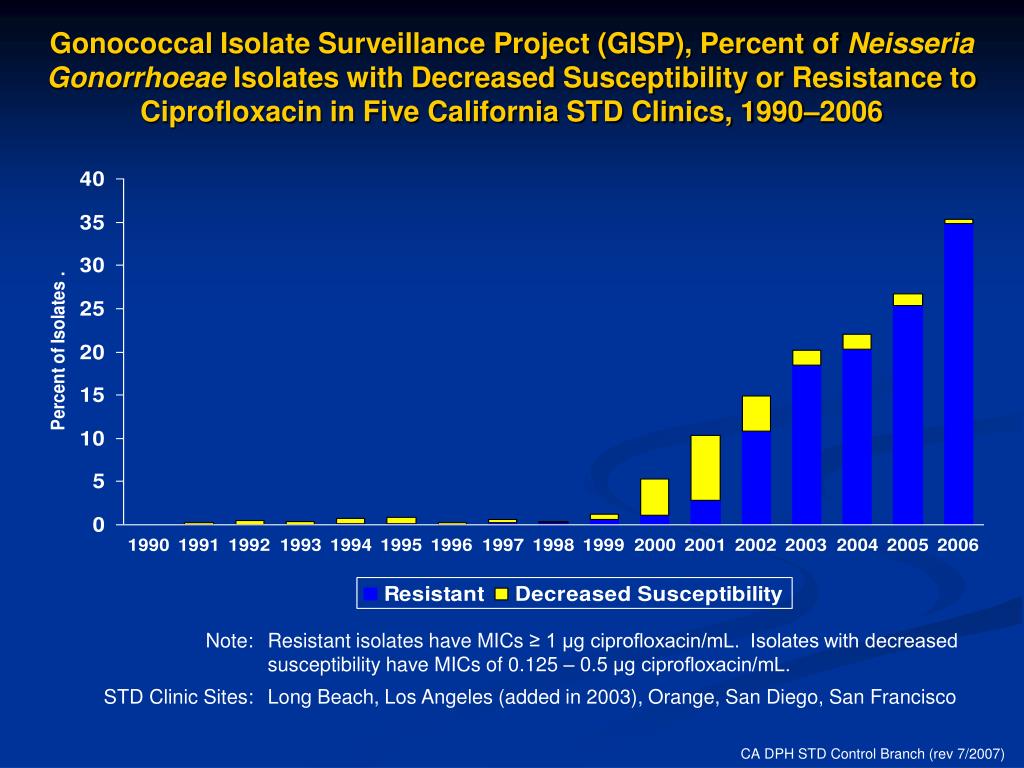 Gonococcal Isolate Surveillance Project (GISP), Percent of Neisseria Gonorrhoeae Isolates with Decreased Susceptibility or Resistance to Ciprofloxacin in Five California STD Clinics, 1990–2006

Percent of Isolates .

40
35
30
25
20
15
10
5
0

1990 1991 1992 1993 1994 1995 1996 1997 1998 1999 2000 2001 2002 2003 2004 2005 2006

Resistant Decreased Susceptibility

Note: Resistant isolates have MICs ≥ 1 µg ciprofloxacin/mL. Isolates with decreased susceptibility have MICs of 0.125 – 0.5 µg ciprofloxacin/mL.

STD Clinic Sites: Long Beach, Los Angeles (added in 2003), Orange, San Diego, San Francisco

CA DPH STD Control Branch (rev 7/2007)